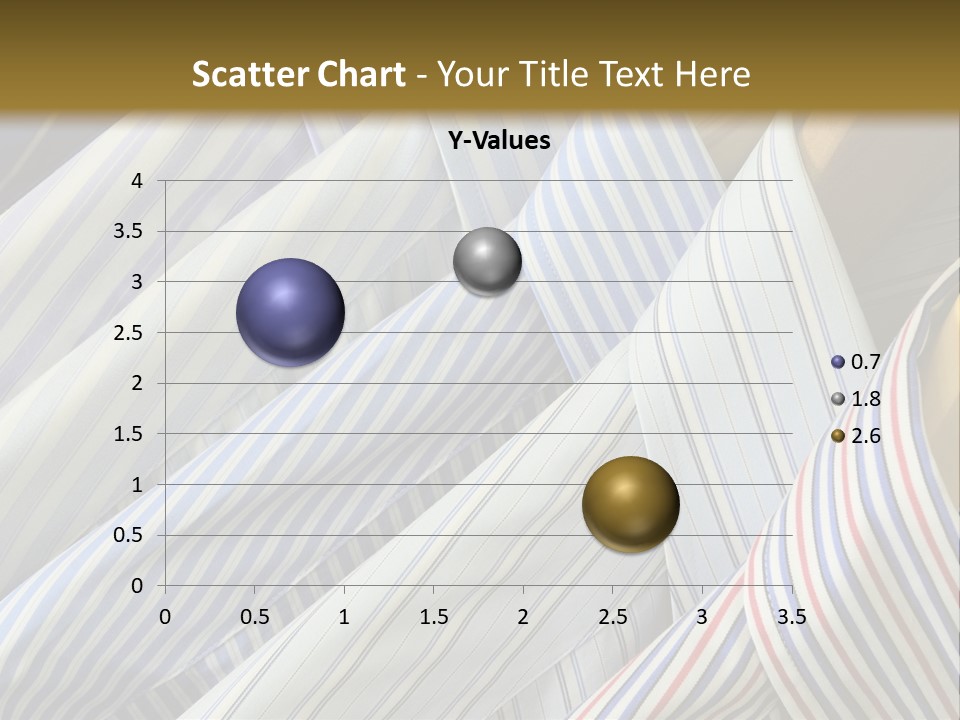 Scatter Chart - Your Title Text Here

Y-Values

4
3.5
3
2.5
2
1.5
1
0.5
0

0 0.5 1 1.5 2 2.5 3 3.5

0.7
1.8
2.6